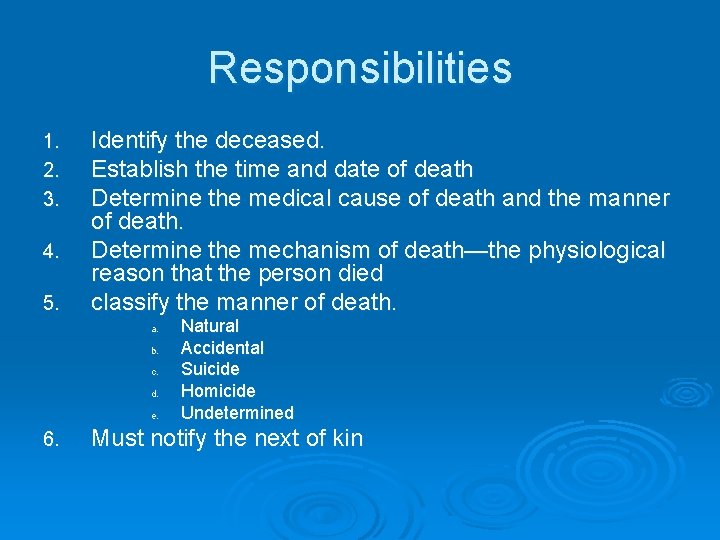 Responsibilities

1. Identify the deceased.
2. Establish the time and date of death
3. Determine the medical cause of death and the manner of death.
4. Determine the mechanism of death—the physiological reason that the person died
5. classify the manner of death.
a. Natural
b. Accidental
c. Suicide
d. Homicide
e. Undetermined
6. Must notify the next of kin